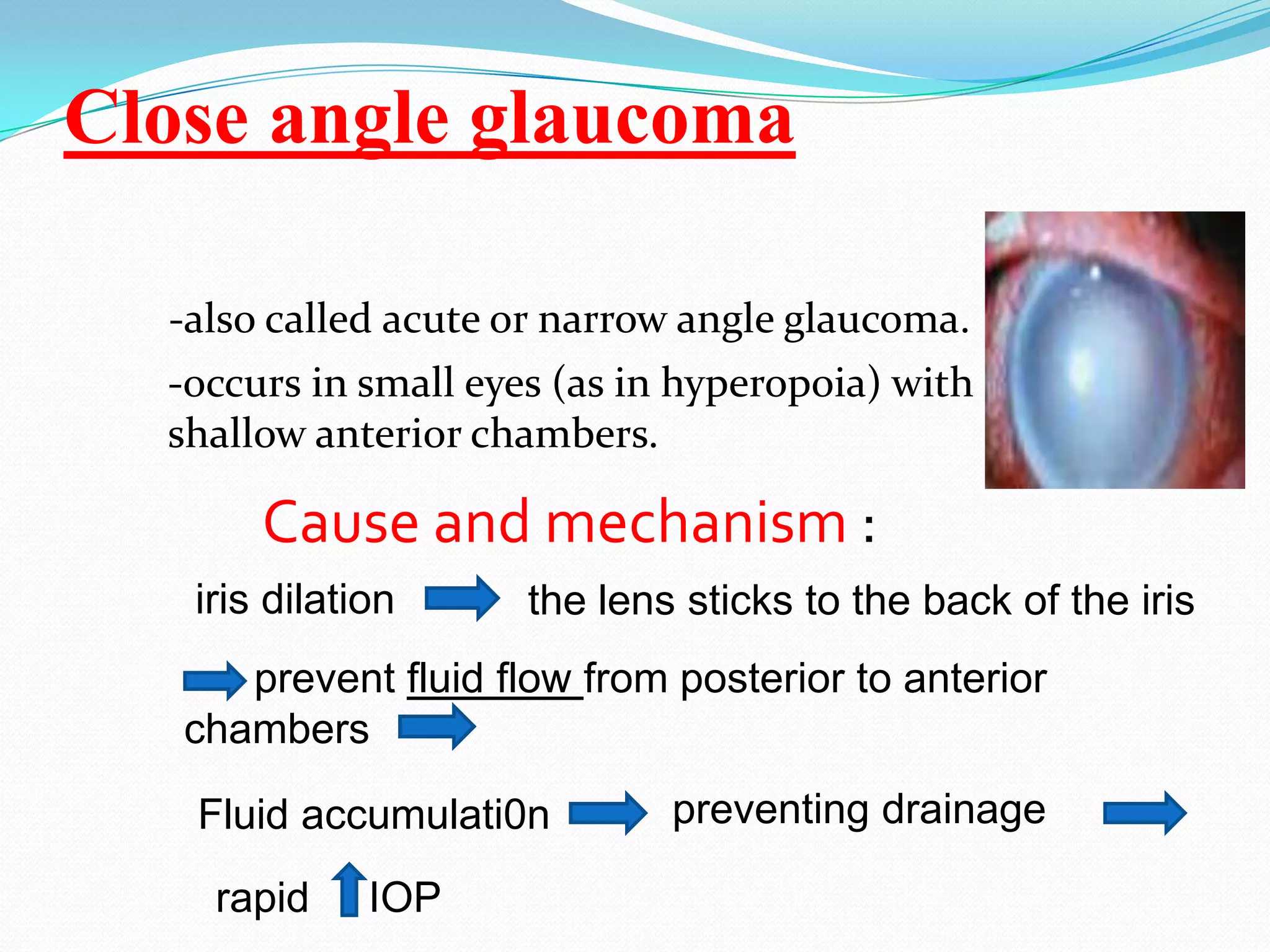 Close angle glaucoma

-also called acute or narrow angle glaucoma.

-occurs in small eyes (as in hyperopoia) with shallow anterior chambers.

Cause and mechanism :

iris dilation → the lens sticks to the back of the iris

→ prevent fluid flow from posterior to anterior chambers →

Fluid accumulati0n → preventing drainage →

rapid ↑ IOP